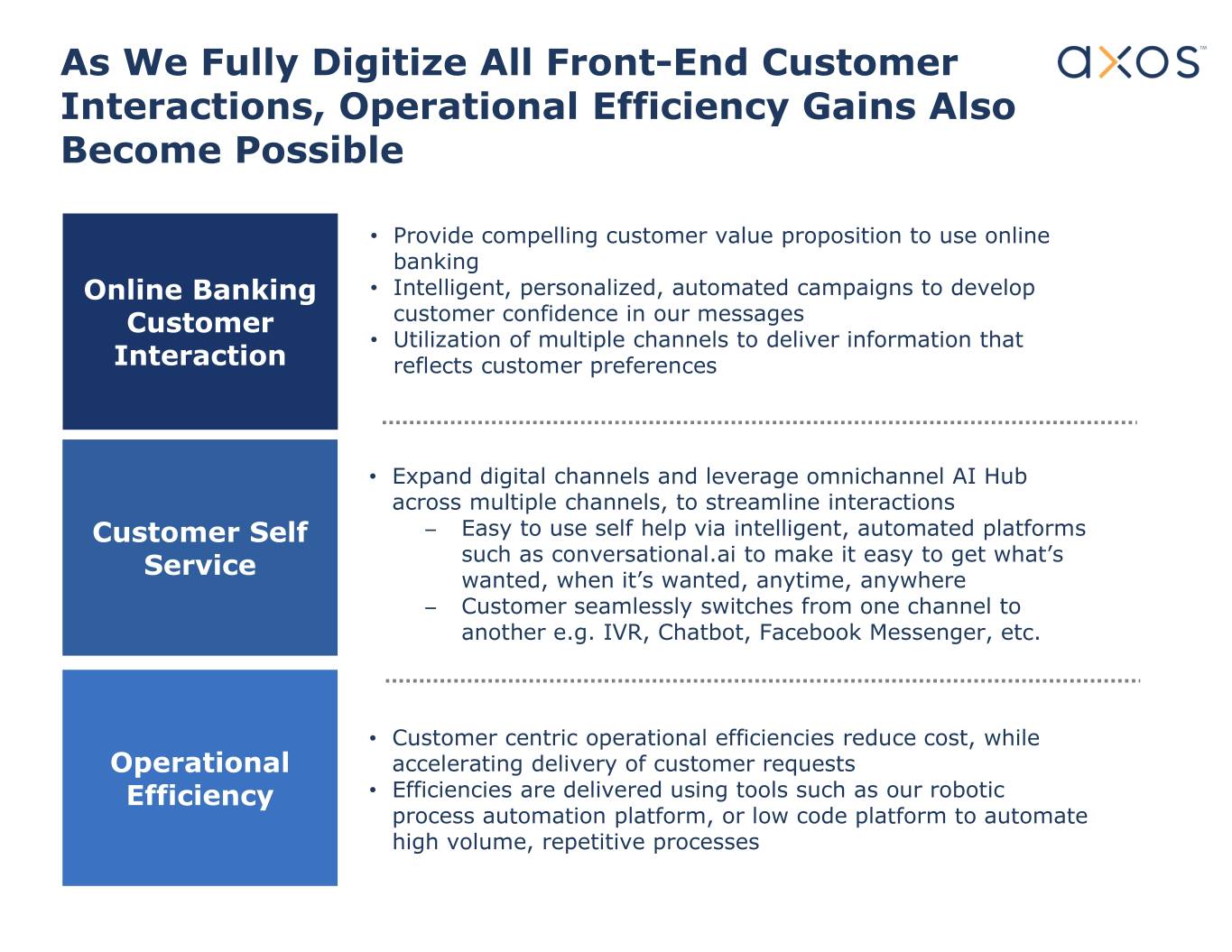 As We Fully Digitize All Front-End Customer Interactions, Operational Efficiency Gains Also Become Possible

axos™

Online Banking Customer Interaction

• Provide compelling customer value proposition to use online banking
• Intelligent, personalized, automated campaigns to develop customer confidence in our messages
• Utilization of multiple channels to deliver information that reflects customer preferences

Customer Self Service

• Expand digital channels and leverage omnichannel AI Hub across multiple channels, to streamline interactions
– Easy to use self help via intelligent, automated platforms such as conversational.ai to make it easy to get what's wanted, when it's wanted, anytime, anywhere
– Customer seamlessly switches from one channel to another e.g. IVR, Chatbot, Facebook Messenger, etc.

Operational Efficiency

• Customer centric operational efficiencies reduce cost, while accelerating delivery of customer requests
• Efficiencies are delivered using tools such as our robotic process automation platform, or low code platform to automate high volume, repetitive processes